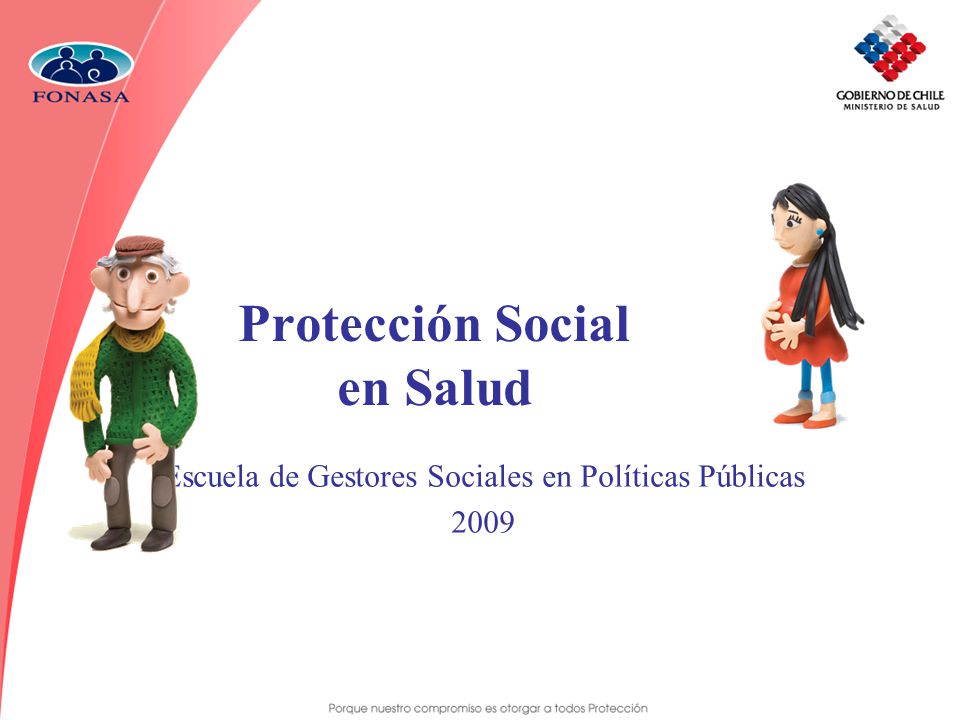 FONASA

GOBIERNO DE CHILE
MINISTERIO DE SALUD

Protección Social en Salud

Escuela de Gestores Sociales en Políticas Públicas
2009

Porque nuestro compromiso es otorgar a todos Protección